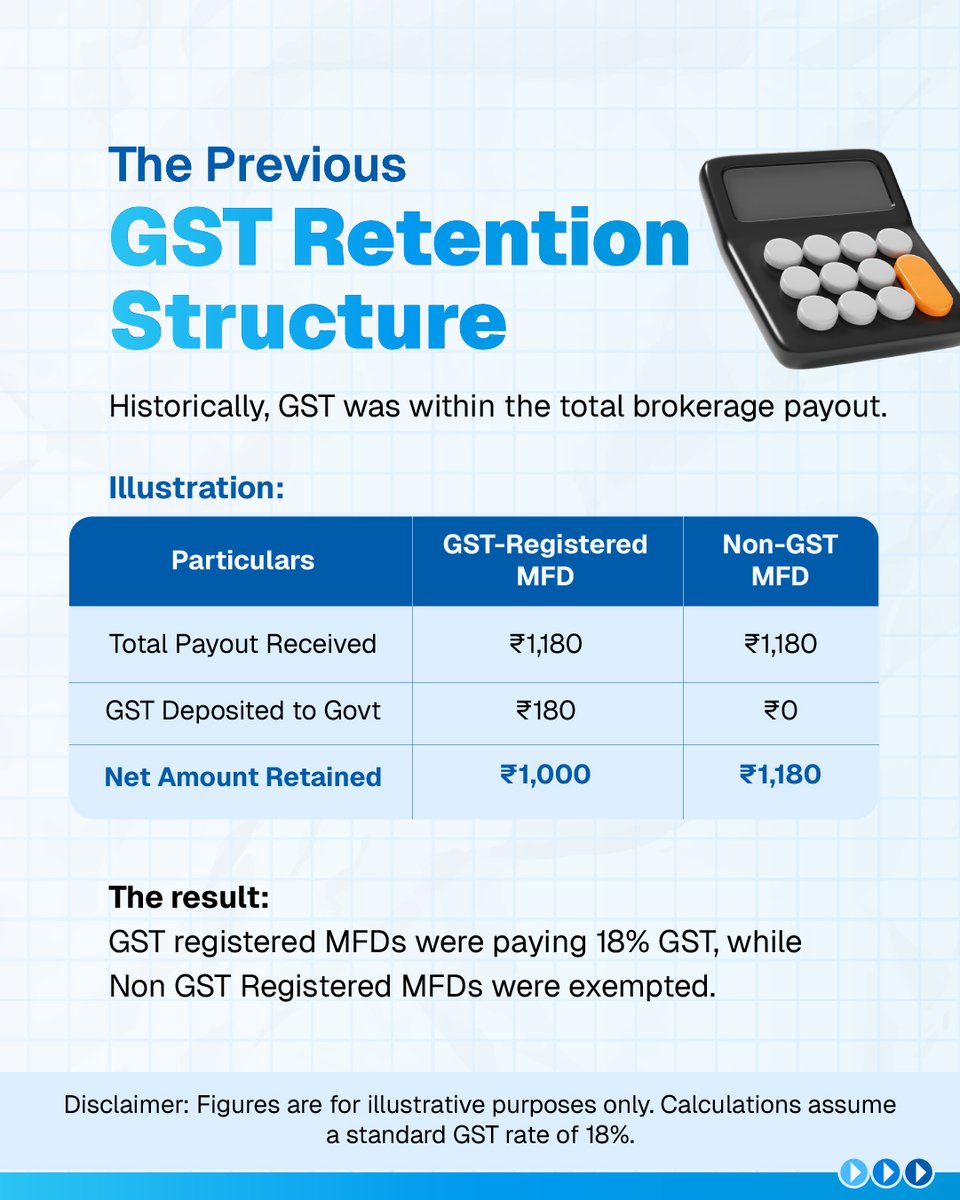 The Previous
GST Retention Structure

Historically, GST was within the total brokerage payout.

Illustration:

| Particulars | GST-Registered MFD | Non-GST MFD |
|---|---|---|
| Total Payout Received | ₹1,180 | ₹1,180 |
| GST Deposited to Govt | ₹180 | ₹0 |
| Net Amount Retained | ₹1,000 | ₹1,180 |

The result:
GST registered MFDs were paying 18% GST, while Non GST Registered MFDs were exempted.

Disclaimer: Figures are for illustrative purposes only. Calculations assume a standard GST rate of 18%.